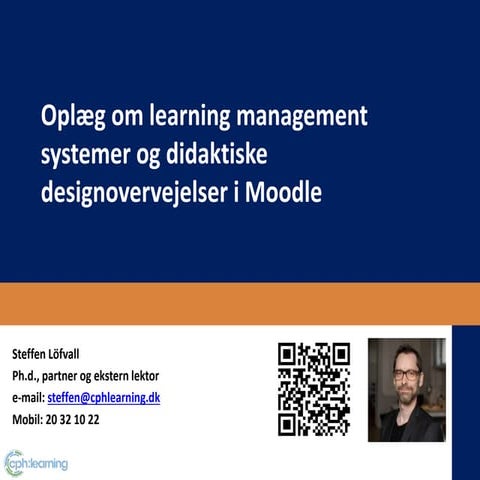 Oplæg om learning management systemer og didaktiske designovervejelser i Moodle

Steffen Löfvall
Ph.d., partner og ekstern lektor
e-mail: steffen@cphlearning.dk
Mobil: 20 32 10 22

cph:learning